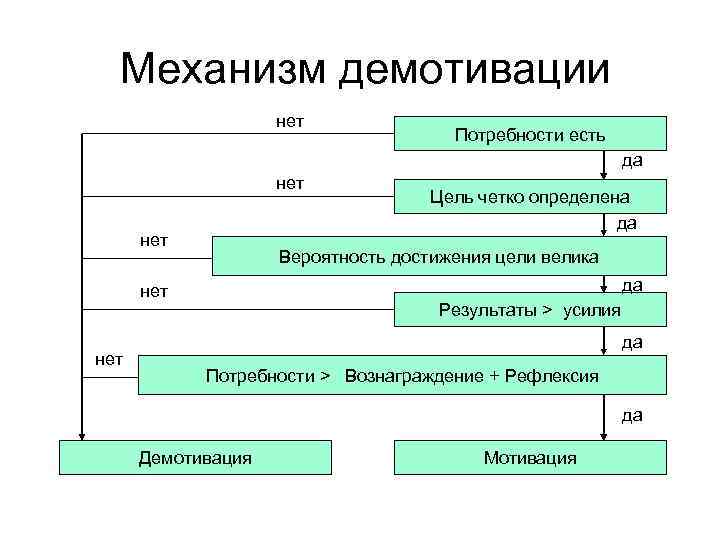 Механизм демотивации

нет

Потребности есть

да

нет

Цель четко определена

да

нет

Вероятность достижения цели велика

да

нет

Результаты > усилия

да

нет

Потребности > Вознаграждение + Рефлексия

да

Демотивация

Мотивация